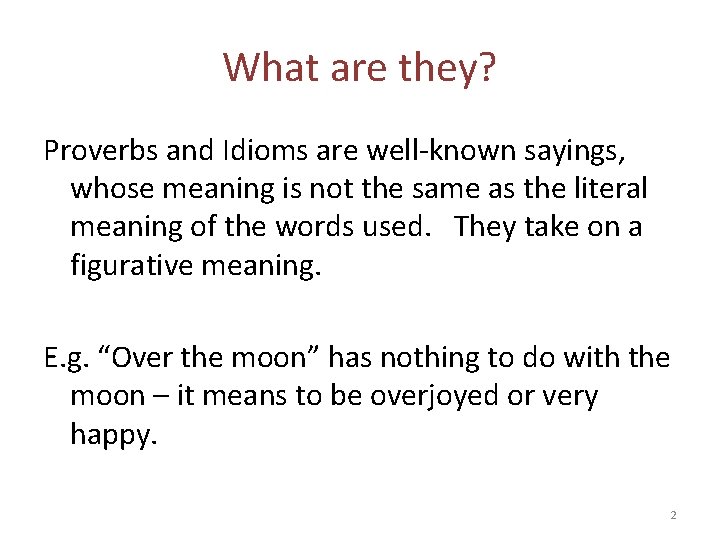 What are they?

Proverbs and Idioms are well-known sayings, whose meaning is not the same as the literal meaning of the words used. They take on a figurative meaning.

E.g. “Over the moon” has nothing to do with the moon – it means to be overjoyed or very happy.

2